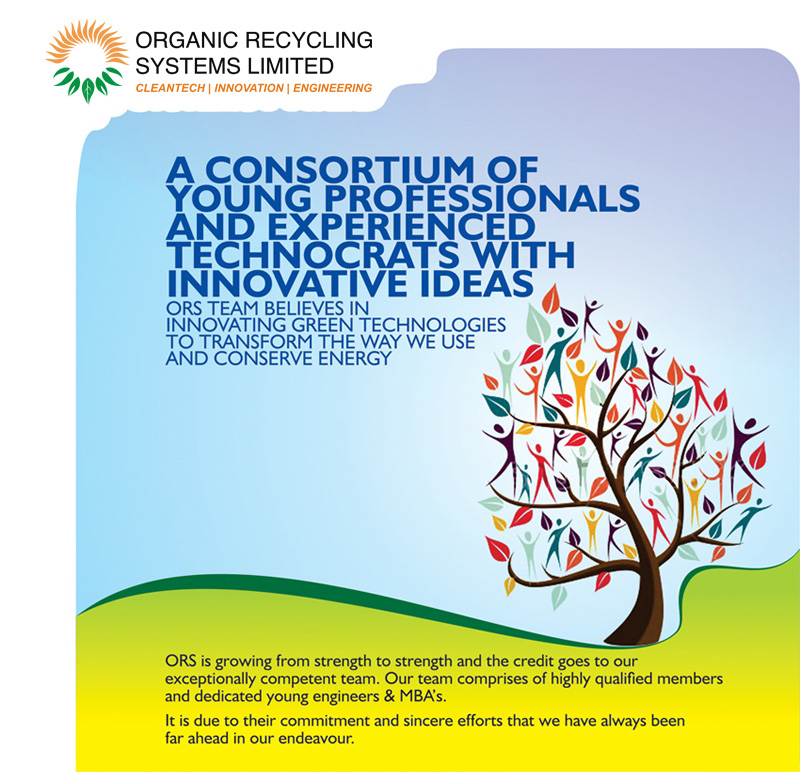 ORGANIC RECYCLING SYSTEMS LIMITED
CLEANTECH | INNOVATION | ENGINEERING

A CONSORTIUM OF YOUNG PROFESSIONALS AND EXPERIENCED TECHNOCRATS WITH INNOVATIVE IDEAS

ORS TEAM BELIEVES IN INNOVATING GREEN TECHNOLOGIES TO TRANSFORM THE WAY WE USE AND CONSERVE ENERGY

ORS is growing from strength to strength and the credit goes to our exceptionally competent team. Our team comprises of highly qualified members and dedicated young engineers & MBA's.

It is due to their commitment and sincere efforts that we have always been far ahead in our endeavour.